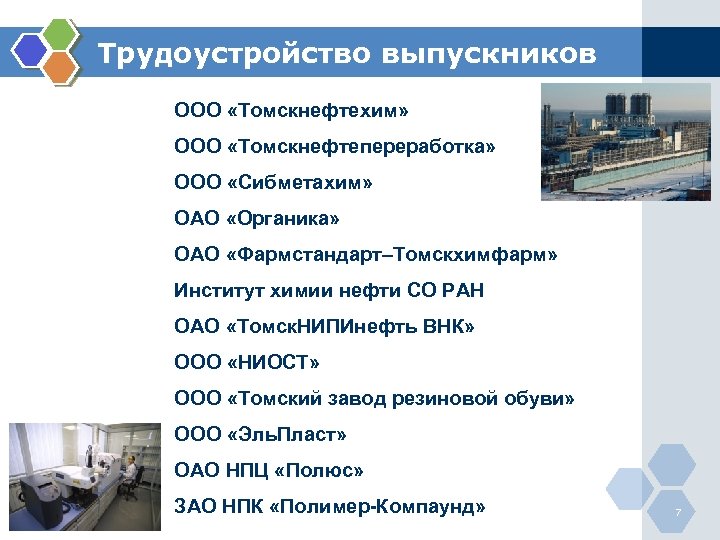 Трудоустройство выпускников

ООО «Томскнефтехим»

ООО «Томскнефтепереработка»

ООО «Сибметахим»

ОАО «Органика»

ОАО «Фармстандарт–Томскхимфарм»

Институт химии нефти СО РАН

ОАО «ТомскНИПИнефть ВНК»

ООО «НИОСТ»

ООО «Томский завод резиновой обуви»

ООО «ЭльПласт»

ОАО НПЦ «Полюс»

ЗАО НПК «Полимер-Компаунд»

7